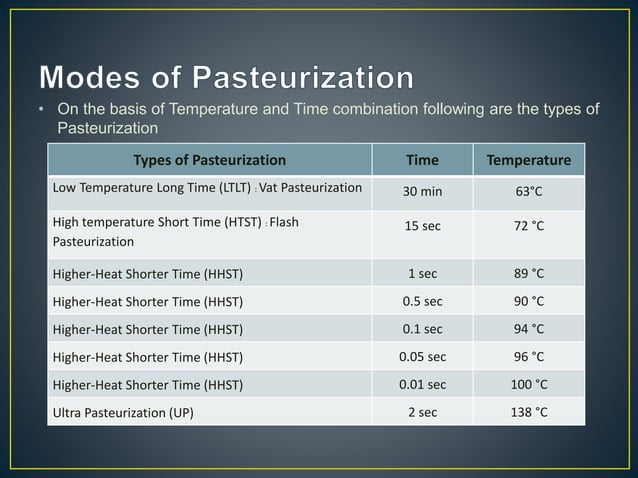 Modes of Pasteurization

• On the basis of Temperature and Time combination following are the types of Pasteurization

| Types of Pasteurization | Time | Temperature |
|---|---|---|
| Low Temperature Long Time (LTLT) : Vat Pasteurization | 30 min | 63°C |
| High temperature Short Time (HTST) : Flash Pasteurization | 15 sec | 72 °C |
| Higher-Heat Shorter Time (HHST) | 1 sec | 89 °C |
| Higher-Heat Shorter Time (HHST) | 0.5 sec | 90 °C |
| Higher-Heat Shorter Time (HHST) | 0.1 sec | 94 °C |
| Higher-Heat Shorter Time (HHST) | 0.05 sec | 96 °C |
| Higher-Heat Shorter Time (HHST) | 0.01 sec | 100 °C |
| Ultra Pasteurization (UP) | 2 sec | 138 °C |